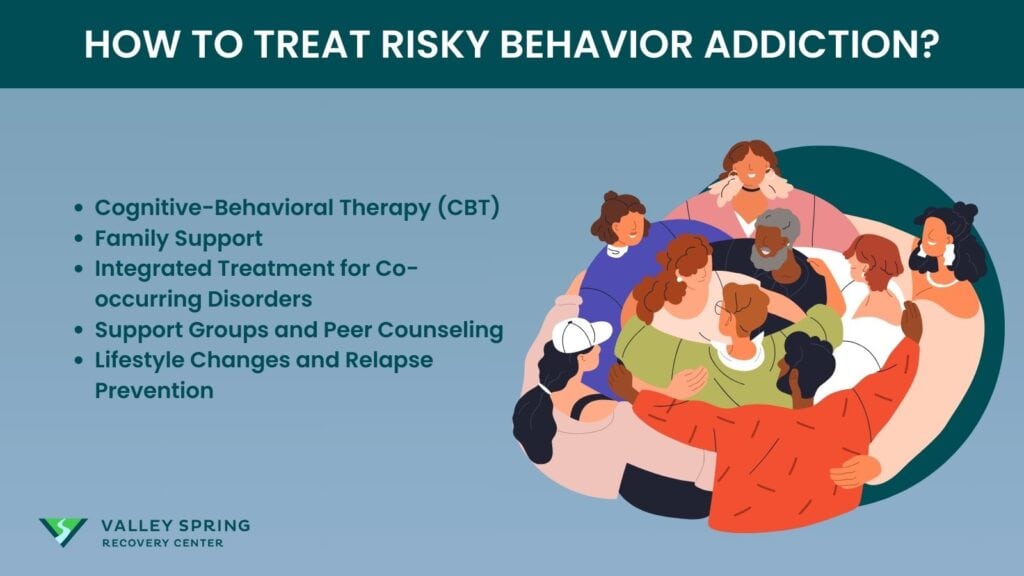 HOW TO TREAT RISKY BEHAVIOR ADDICTION?

- Cognitive-Behavioral Therapy (CBT)
- Family Support
- Integrated Treatment for Co-occurring Disorders
- Support Groups and Peer Counseling
- Lifestyle Changes and Relapse Prevention

VALLEY SPRING
RECOVERY CENTER